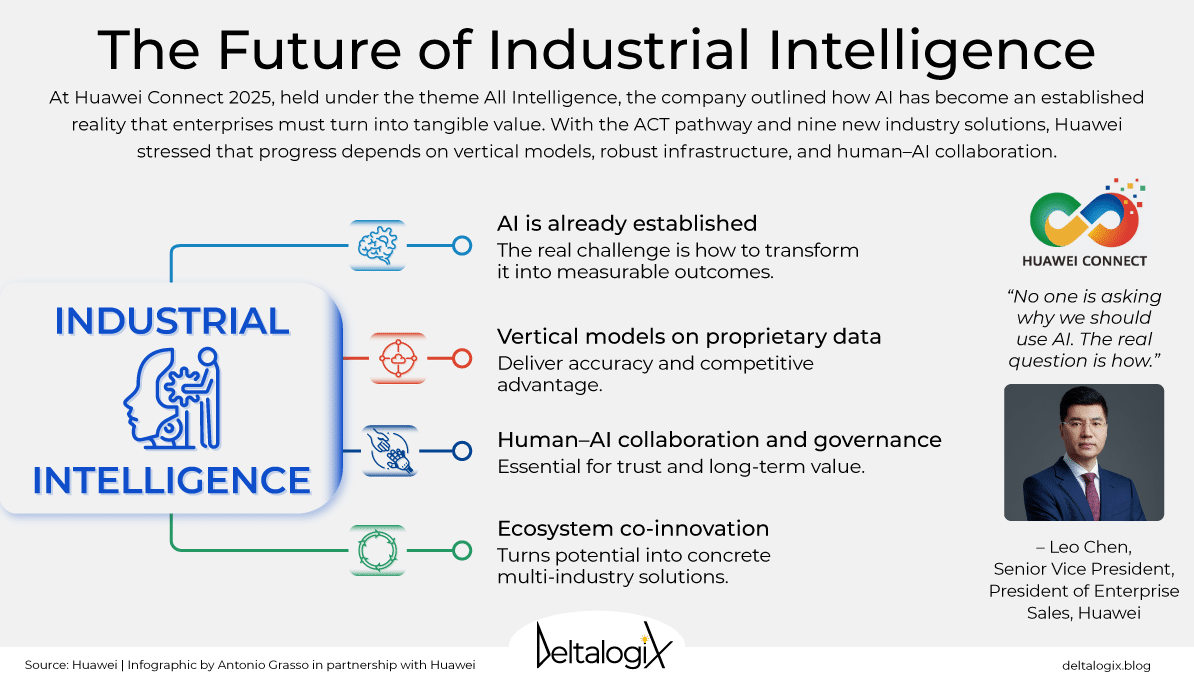 The Future of Industrial Intelligence

At Huawei Connect 2025, held under the theme All Intelligence, the company outlined how AI has become an established reality that enterprises must turn into tangible value. With the ACT pathway and nine new industry solutions, Huawei stressed that progress depends on vertical models, robust infrastructure, and human–AI collaboration.

INDUSTRIAL INTELLIGENCE

AI is already established
The real challenge is how to transform it into measurable outcomes.

Vertical models on proprietary data
Deliver accuracy and competitive advantage.

Human–AI collaboration and governance
Essential for trust and long-term value.

Ecosystem co-innovation
Turns potential into concrete multi-industry solutions.

HUAWEI CONNECT

"No one is asking why we should use AI. The real question is how."

– Leo Chen, Senior Vice President, President of Enterprise Sales, Huawei

Source: Huawei | Infographic by Antonio Grasso in partnership with Huawei

DeltalogiX

deltalogix.blog